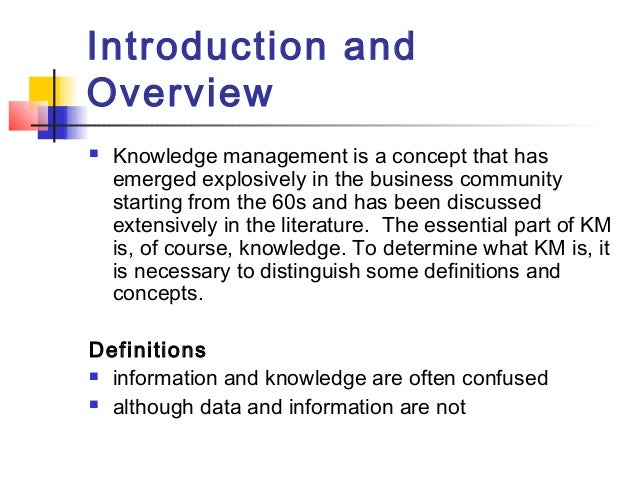 Introduction and Overview

▪ Knowledge management is a concept that has emerged explosively in the business community starting from the 60s and has been discussed extensively in the literature.  The essential part of KM is, of course, knowledge. To determine what KM is, it is necessary to distinguish some definitions and concepts.

Definitions
▪ information and knowledge are often confused
▪ although data and information are not